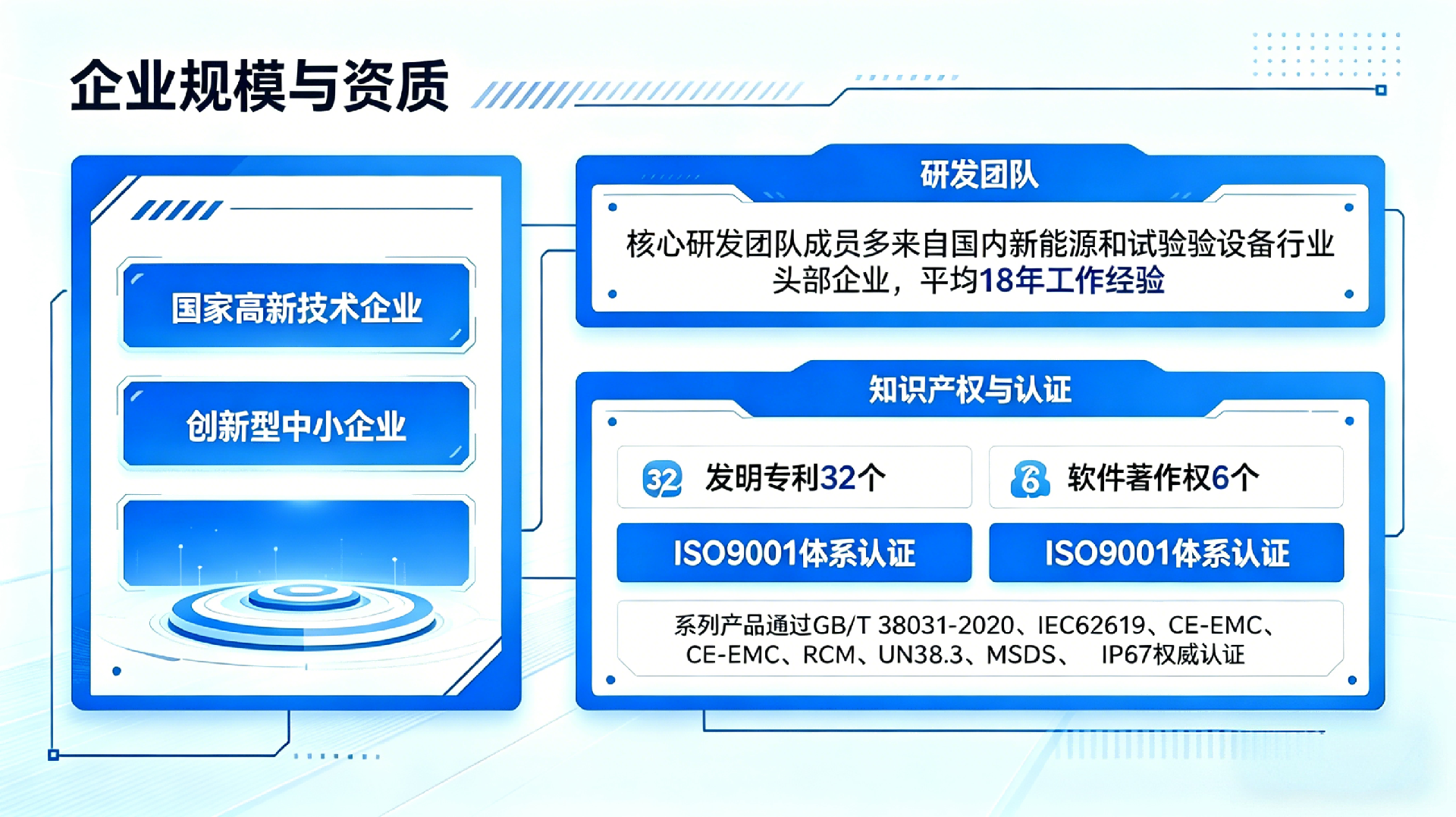 企业规模与资质

国家高新技术企业

创新型中小企业

研发团队

核心研发团队成员多来自国内新能源和试验验设备行业头部企业，平均18年工作经验

知识产权与认证

32 发明专利32个

6 软件著作权6个

ISO9001体系认证

ISO9001体系认证

系列产品通过GB/T 38031-2020、IEC62619、CE-EMC、CE-EMC、RCM、UN38.3、MSDS、 IP67权威认证